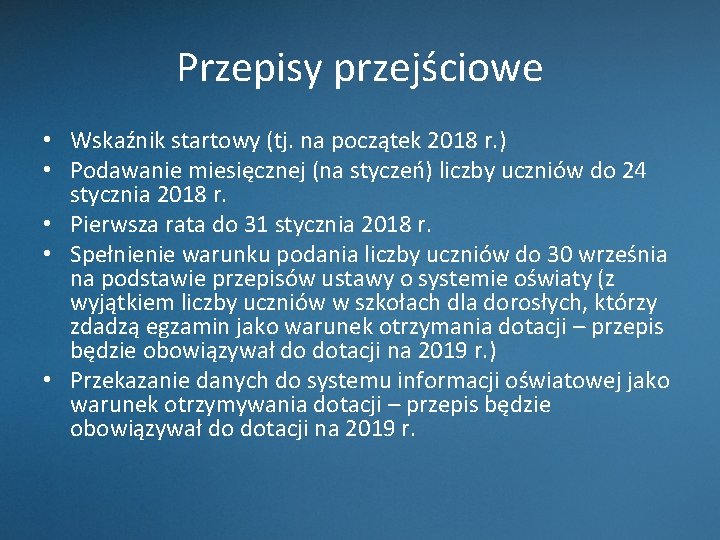 Przepisy przejściowe

• Wskaźnik startowy (tj. na początek 2018 r.)
• Podawanie miesięcznej (na styczeń) liczby uczniów do 24 stycznia 2018 r.
• Pierwsza rata do 31 stycznia 2018 r.
• Spełnienie warunku podania liczby uczniów do 30 września na podstawie przepisów ustawy o systemie oświaty (z wyjątkiem liczby uczniów w szkołach dla dorosłych, którzy zdadzą egzamin jako warunek otrzymania dotacji – przepis będzie obowiązywał do dotacji na 2019 r.)
• Przekazanie danych do systemu informacji oświatowej jako warunek otrzymywania dotacji – przepis będzie obowiązywał do dotacji na 2019 r.